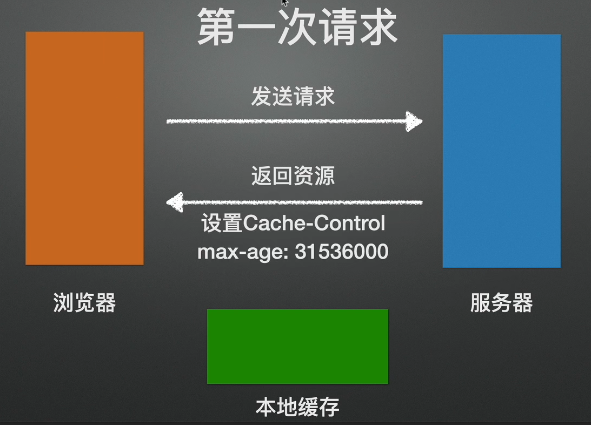 第一次请求

发送请求

返回资源

设置Cache-Control
max-age: 31536000

浏览器

服务器

本地缓存